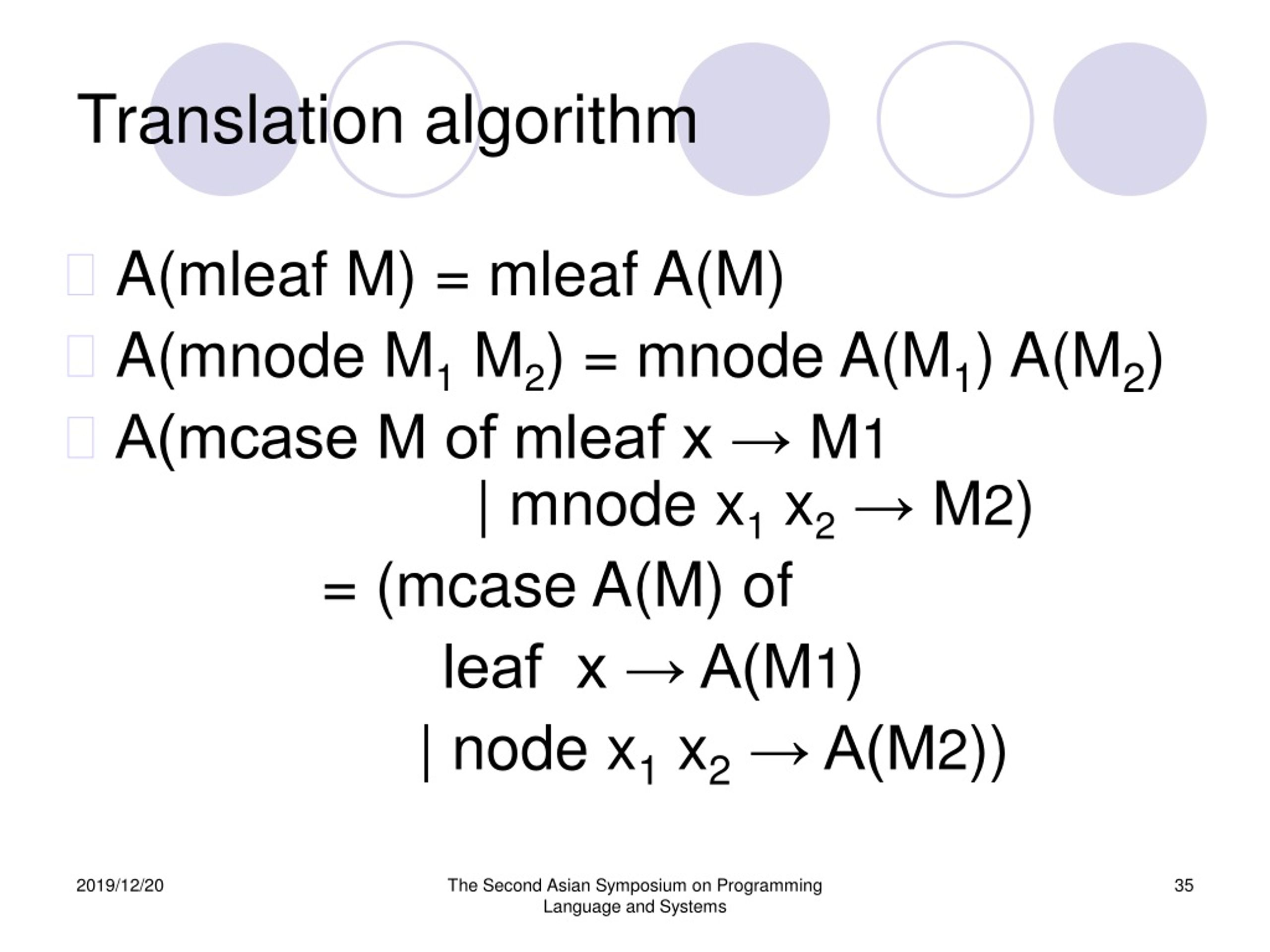 Translation algorithm

A(mleaf M) = mleaf A(M)

A(mnode $M_1$ $M_2$) = mnode A($M_1$) A($M_2$)

A(mcase M of mleaf x → M1
| mnode $x_1$ $x_2$ → M2)
= (mcase A(M) of
leaf x → A(M1)
| node $x_1$ $x_2$ → A(M2))

2019/12/20

The Second Asian Symposium on Programming Language and Systems

35